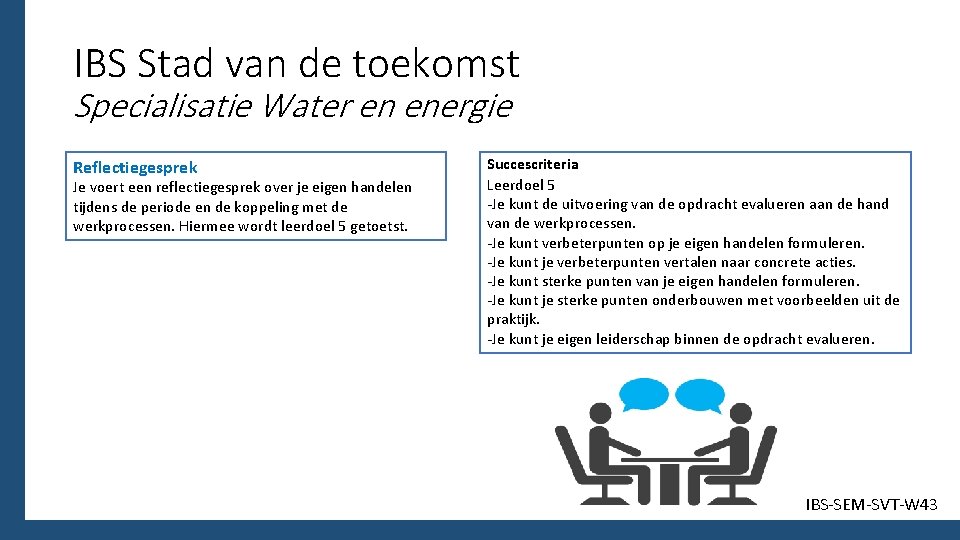 IBS Stad van de toekomst
Specialisatie Water en energie

Reflectiegesprek
Je voert een reflectiegesprek over je eigen handelen tijdens de periode en de koppeling met de werkprocessen. Hiermee wordt leerdoel 5 getoetst.

Succescriteria
Leerdoel 5
-Je kunt de uitvoering van de opdracht evalueren aan de hand van de werkprocessen.
-Je kunt verbeterpunten op je eigen handelen formuleren.
-Je kunt je verbeterpunten vertalen naar concrete acties.
-Je kunt sterke punten van je eigen handelen formuleren.
-Je kunt je sterke punten onderbouwen met voorbeelden uit de praktijk.
-Je kunt je eigen leiderschap binnen de opdracht evalueren.

IBS-SEM-SVT-W43